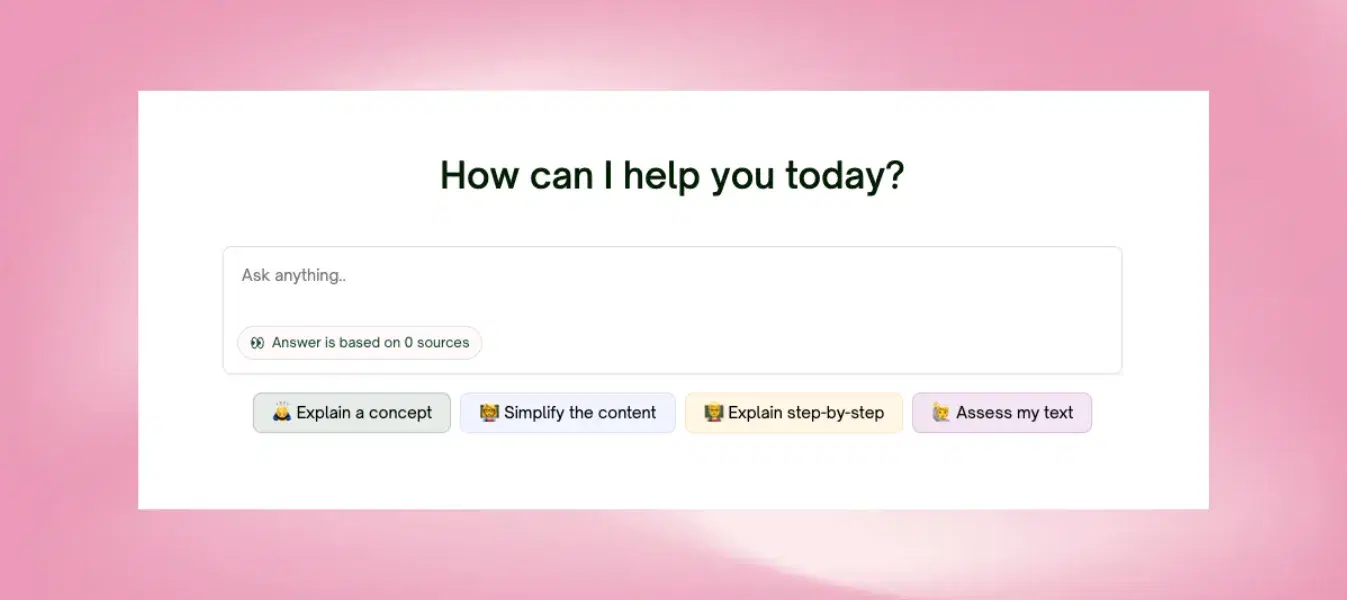 How can I help you today?

Ask anything..

Answer is based on 0 sources

Explain a concept

Simplify the content

Explain step-by-step

Assess my text